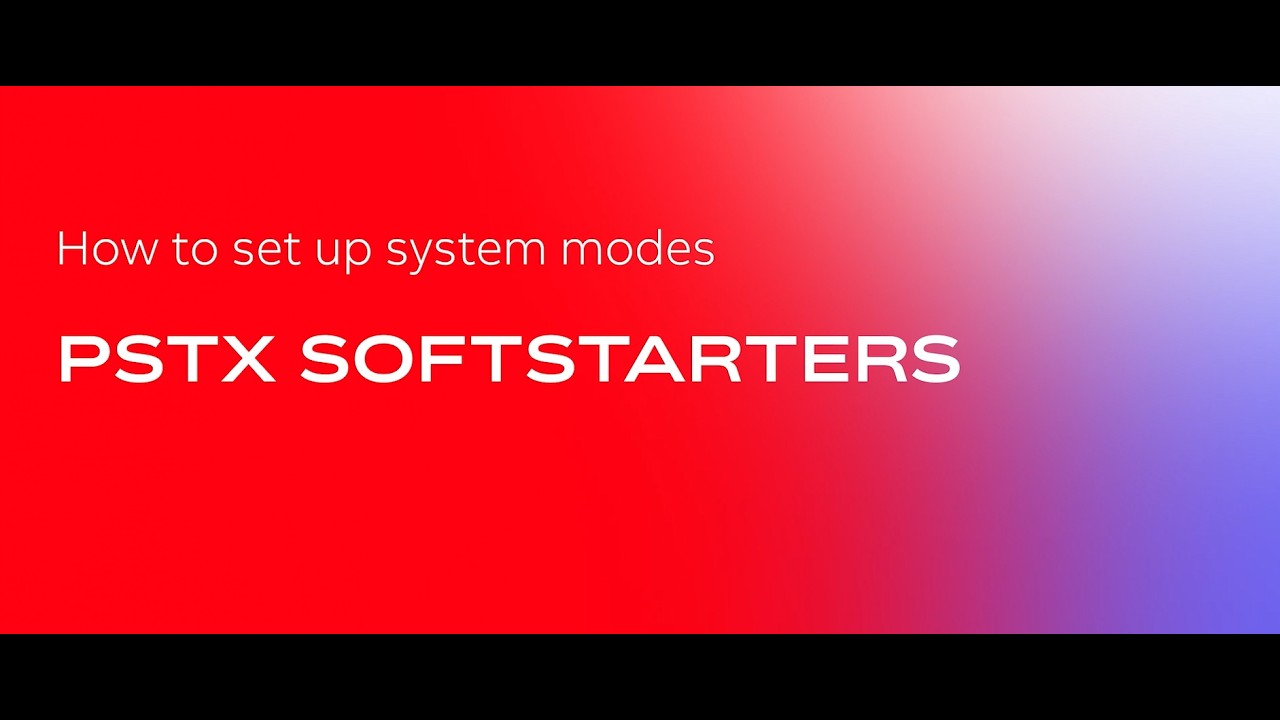 How to set up system modes

PSTX SOFTSTARTERS